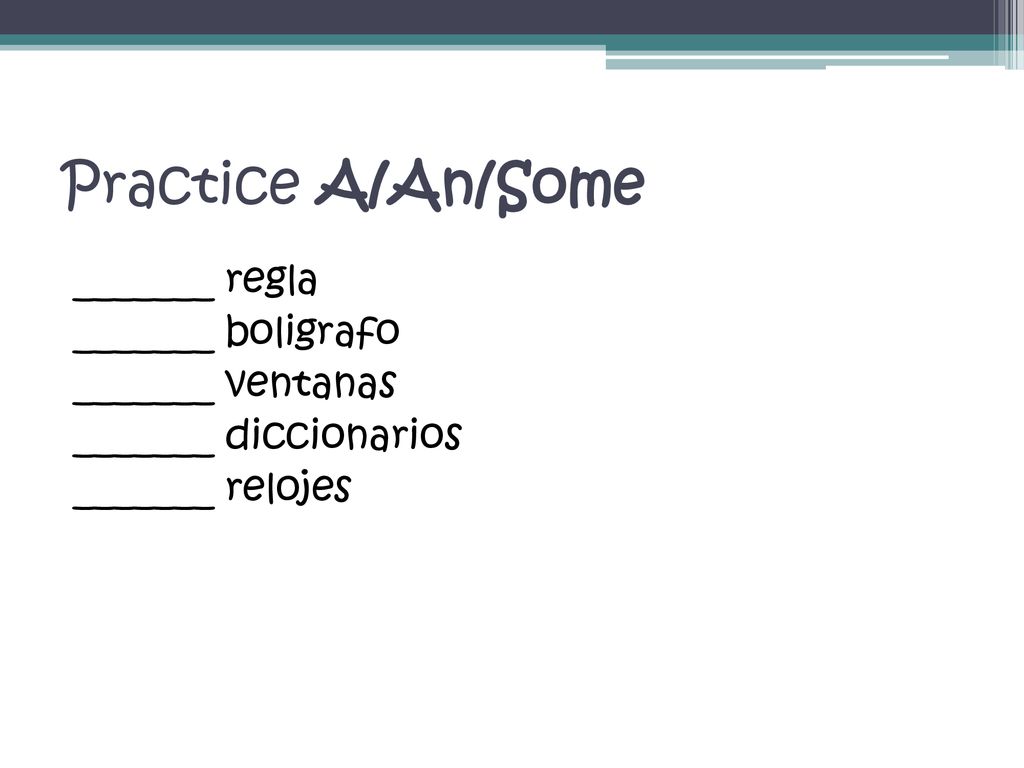 Practice A/An/Some

_______ regla
_______ boligrafo
_______ ventanas
_______ diccionarios
_______ relojes